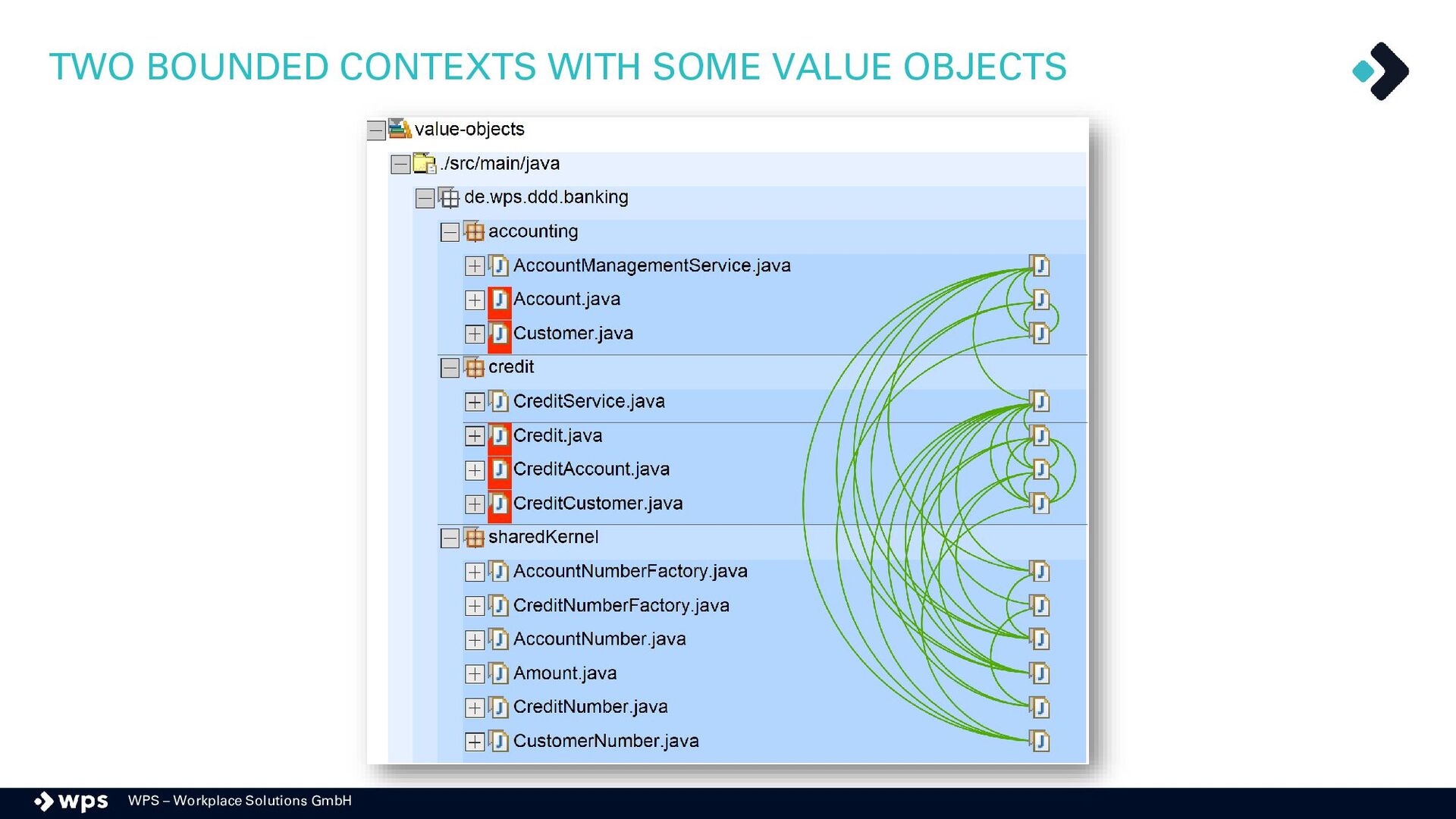 TWO BOUNDED CONTEXTS WITH SOME VALUE OBJECTS

value-objects
./src/main/java
de.wps.ddd.banking
accounting
AccountManagementService.java
Account.java
Customer.java
credit
CreditService.java
Credit.java
CreditAccount.java
CreditCustomer.java
sharedKernel
AccountNumberFactory.java
CreditNumberFactory.java
AccountNumber.java
Amount.java
CreditNumber.java
CustomerNumber.java

wps WPS – Workplace Solutions GmbH